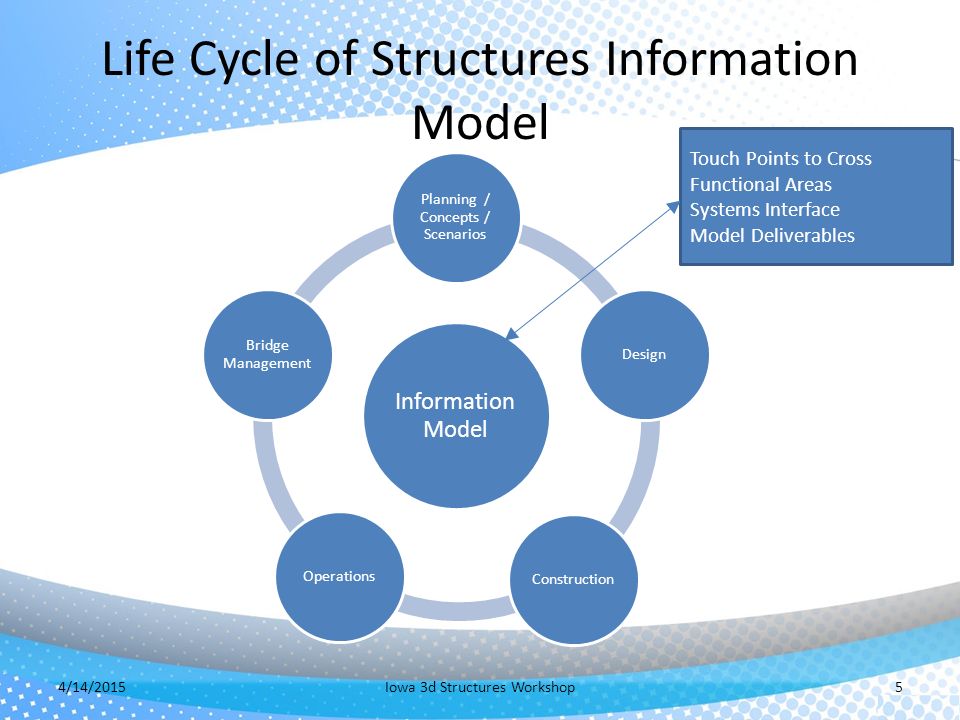 Life Cycle of Structures Information Model

Touch Points to Cross Functional Areas
Systems Interface
Model Deliverables

Planning / Concepts / Scenarios

Design

Construction

Operations

Bridge Management

Information Model

4/14/2015

Iowa 3d Structures Workshop

5